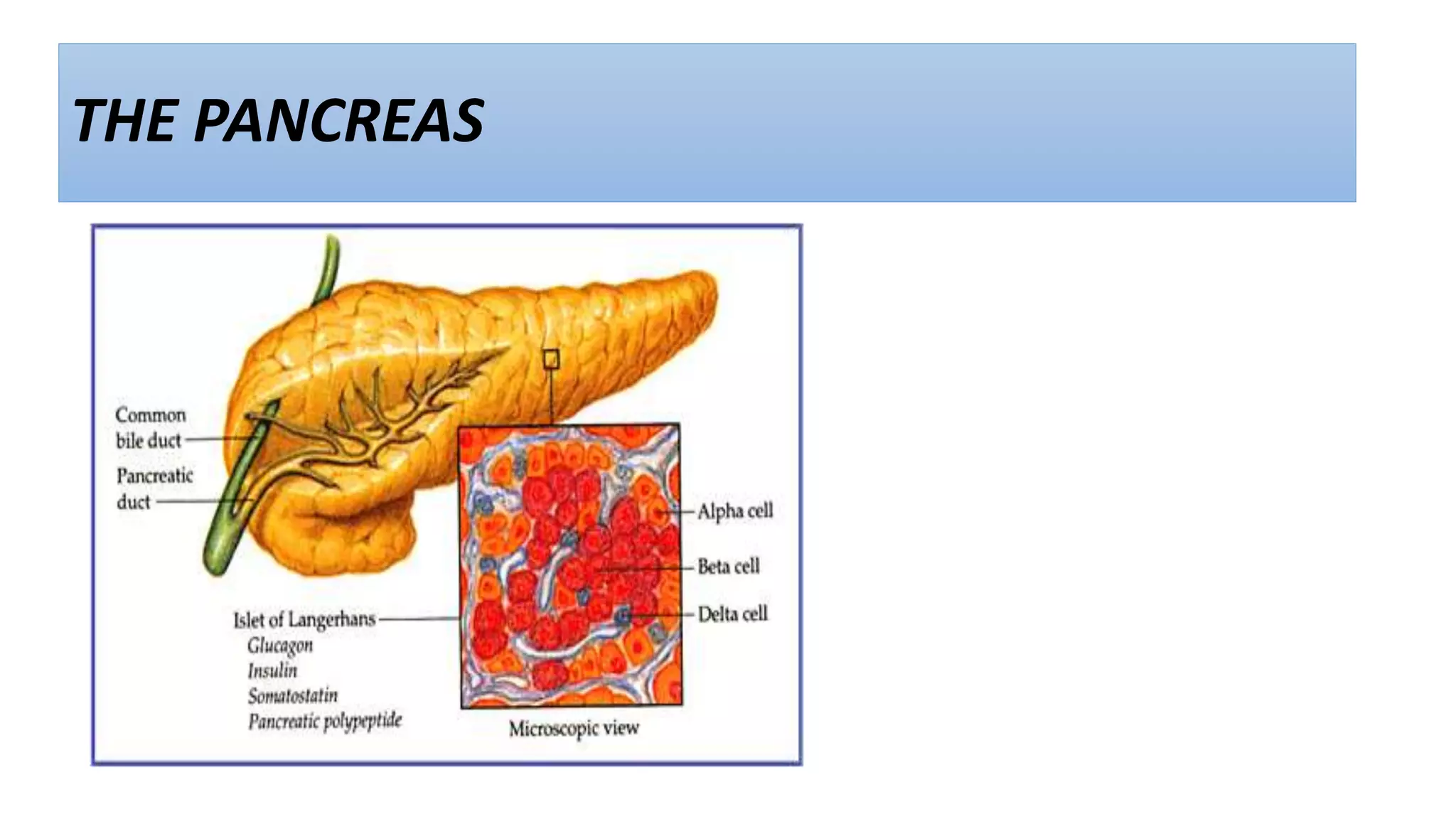 THE PANCREAS

Common bile duct

Pancreatic duct

Alpha cell

Beta cell

Delta cell

Islet of Langerhans
Glucagon
Insulin
Somatostatin
Pancreatic polypeptide

Microscopic view